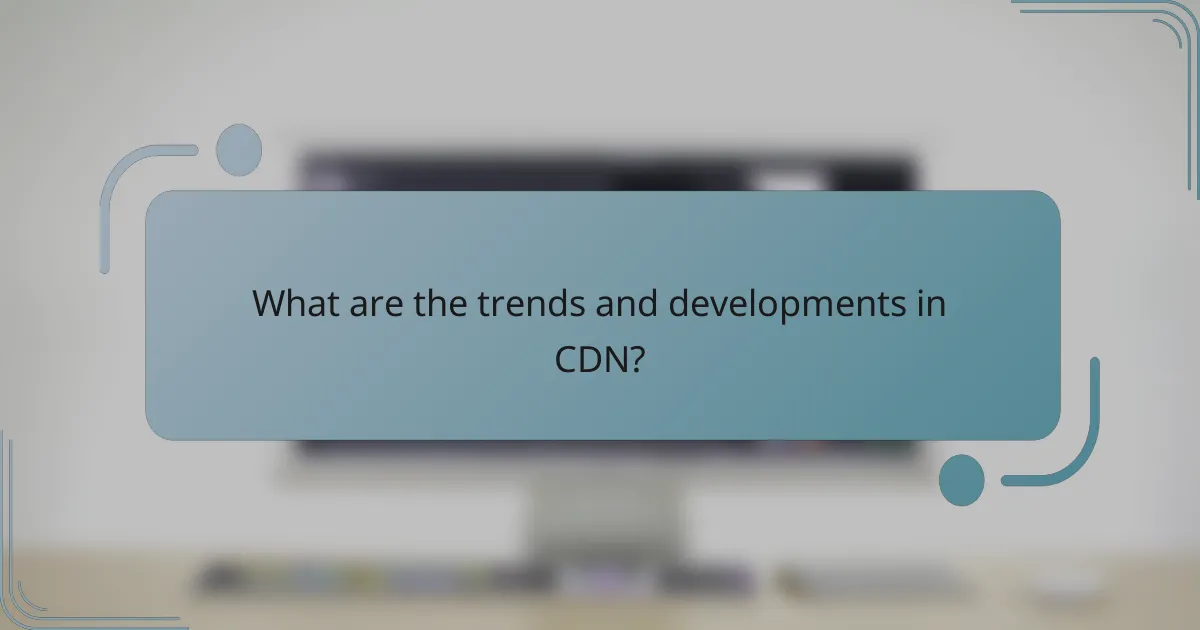 What are the trends and developments in CDN?